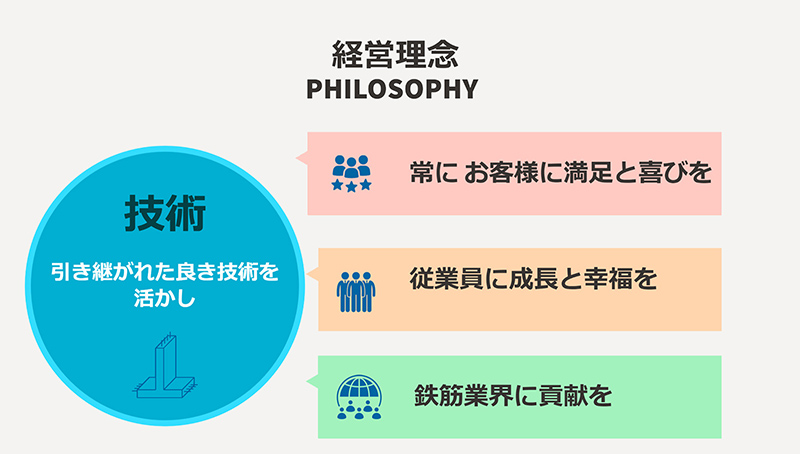 経営理念
PHILOSOPHY

技術

引き継がれた良き技術を活かし

常に お客様に満足と喜びを

従業員に成長と幸福を

鉄筋業界に貢献を